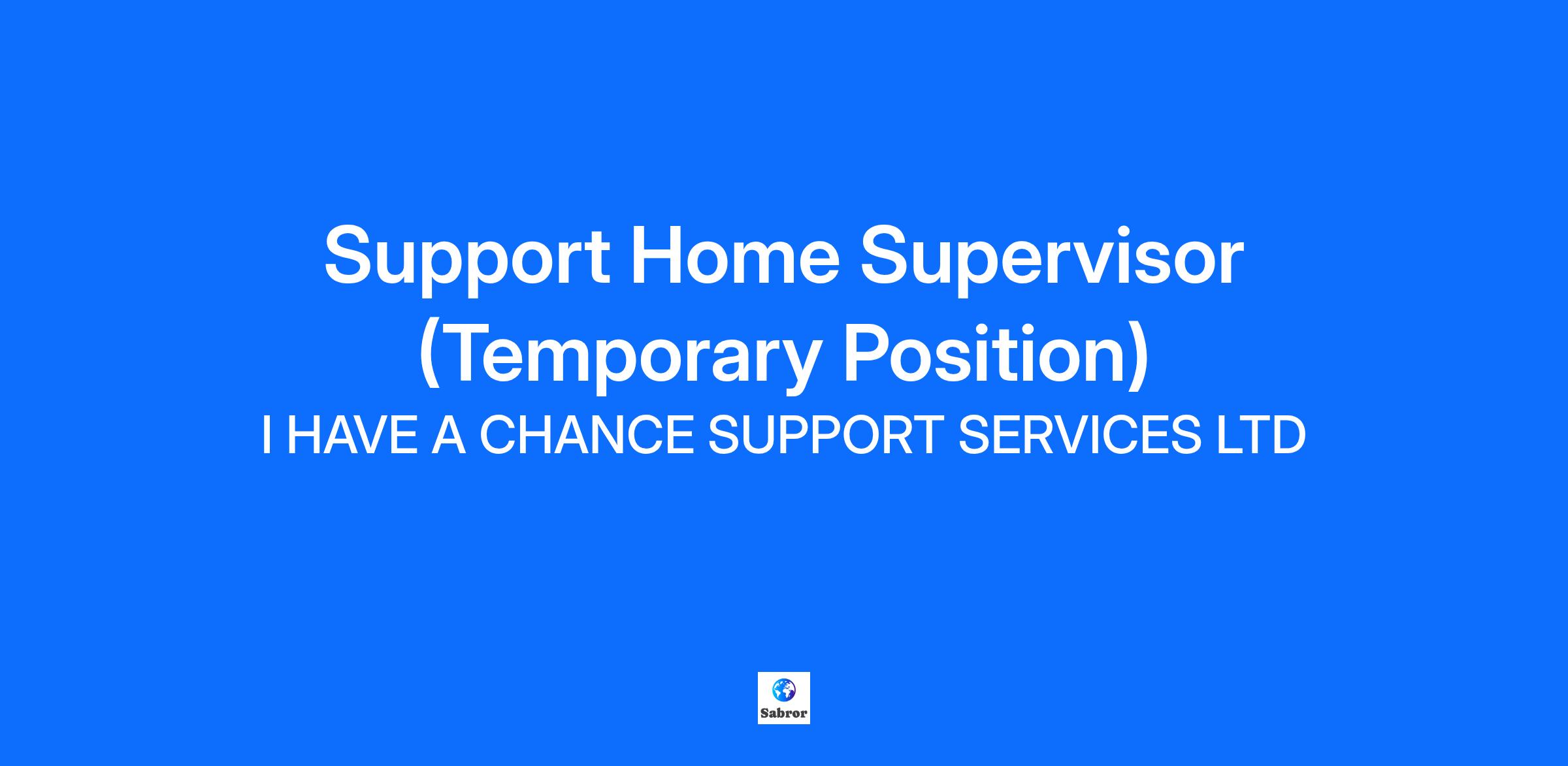 Support Home Supervisor (Temporary Position)
I HAVE A CHANCE SUPPORT SERVICES LTD

Sabror